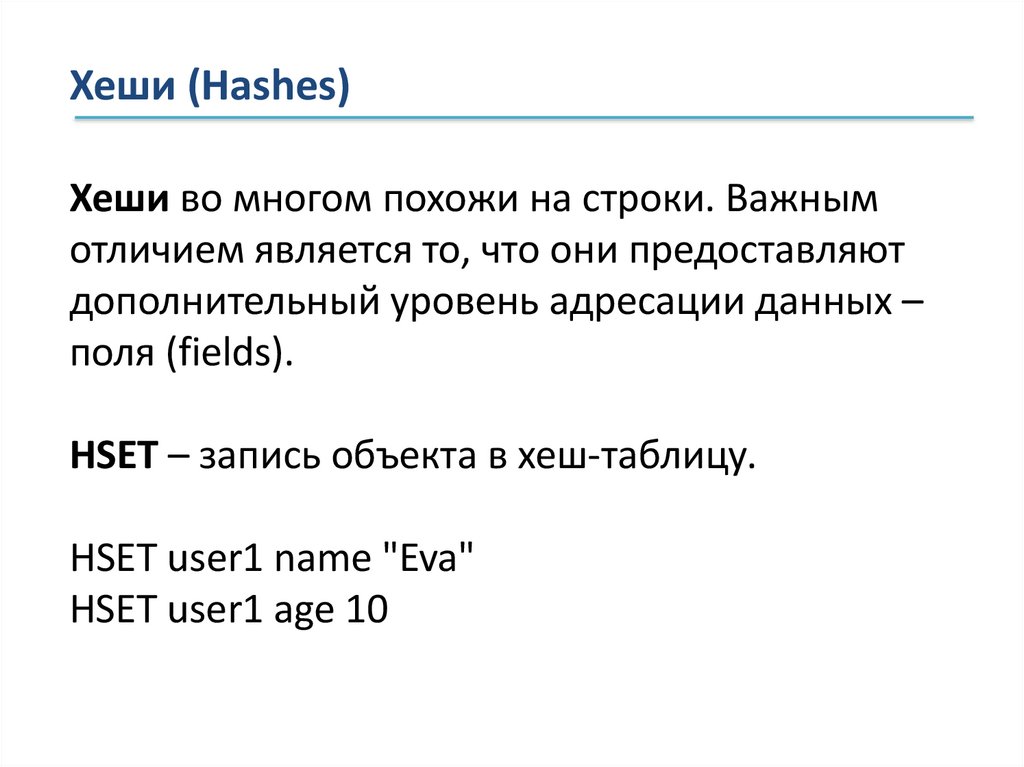 Хеши (Hashes)

Хеши во многом похожи на строки. Важным отличием является то, что они предоставляют дополнительный уровень адресации данных – поля (fields).

HSET – запись объекта в хеш-таблицу.

HSET user1 name "Eva"
HSET user1 age 10